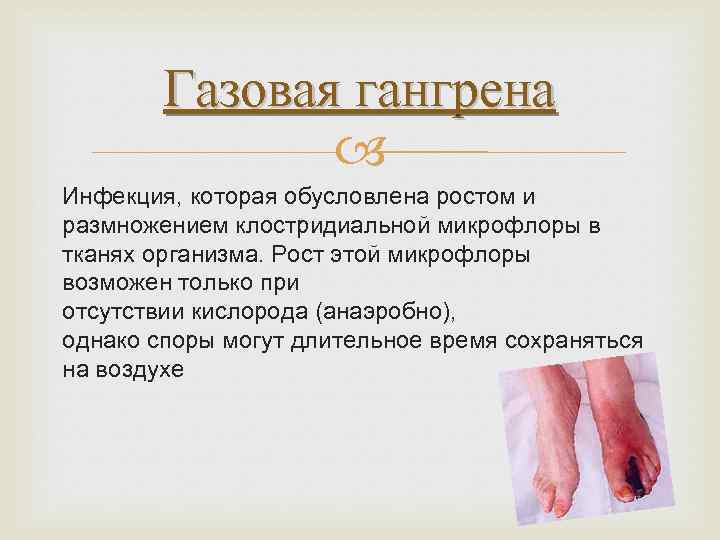 Газовая гангрена

Инфекция, которая обусловлена ростом и размножением клостридиальной микрофлоры в тканях организма. Рост этой микрофлоры возможен только при
отсутствии кислорода (анаэробно),
однако споры могут длительное время сохраняться на воздухе